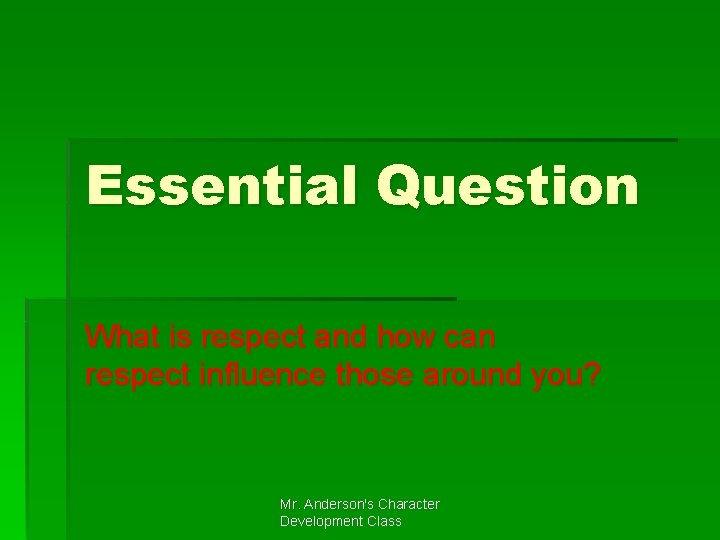 Essential Question

What is respect and how can respect influence those around you?

Mr. Anderson's Character Development Class